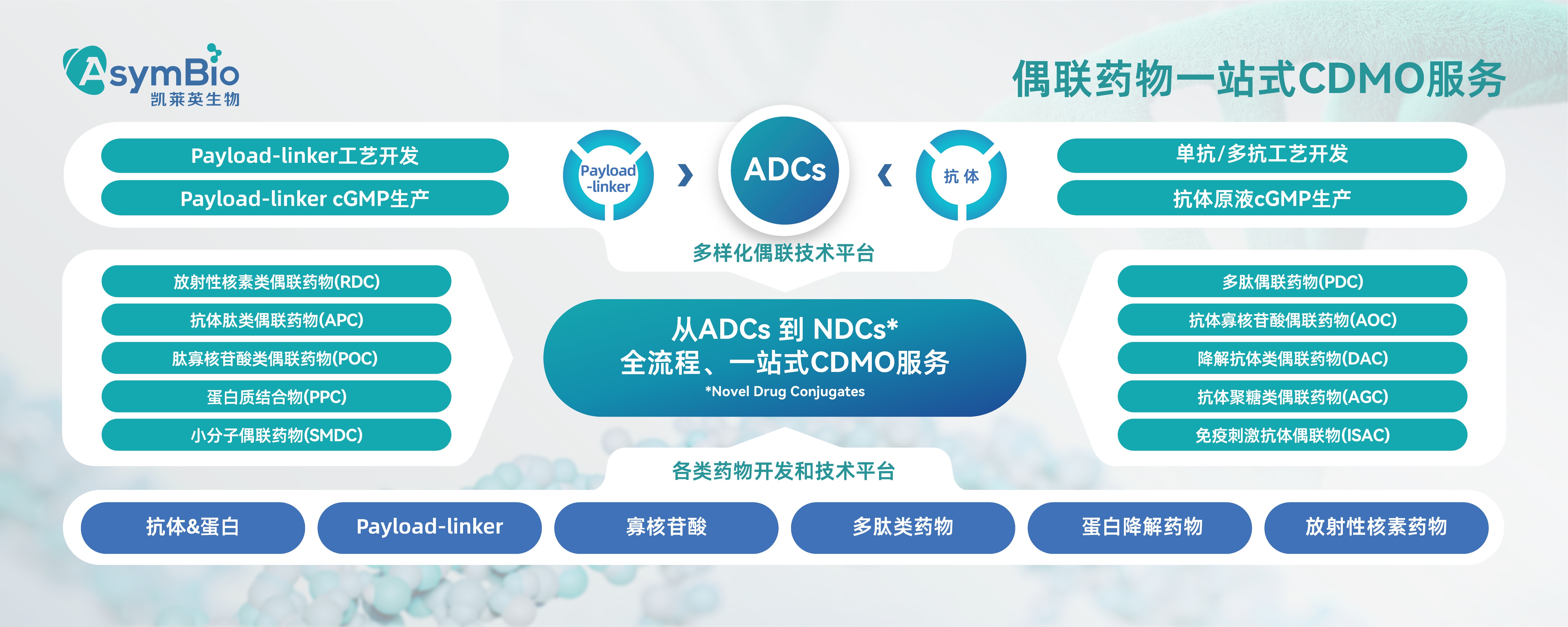 AsymBio
凯莱英生物

偶联药物一站式CDMO服务

Payload-linker工艺开发
Payload-linker cGMP生产

Payload
-linker

ADCs

抗体

单抗/多抗工艺开发
抗体原液cGMP生产

多样化偶联技术平台

放射性核素类偶联药物(RDC)
抗体肽类偶联药物(APC)
肽寡核苷酸类偶联药物(POC)
蛋白质结合物(PPC)
小分子偶联药物(SMDC)

从ADCs 到 NDCs*
全流程、一站式CDMO服务
*Novel Drug Conjugates

多肽偶联药物(PDC)
抗体寡核苷酸偶联药物(AOC)
降解抗体类偶联药物(DAC)
抗体聚糖类偶联药物(AGC)
免疫刺激抗体偶联物(ISAC)

各类药物开发和技术平台

抗体&蛋白
Payload-linker
寡核苷酸
多肽类药物
蛋白降解药物
放射性核素药物